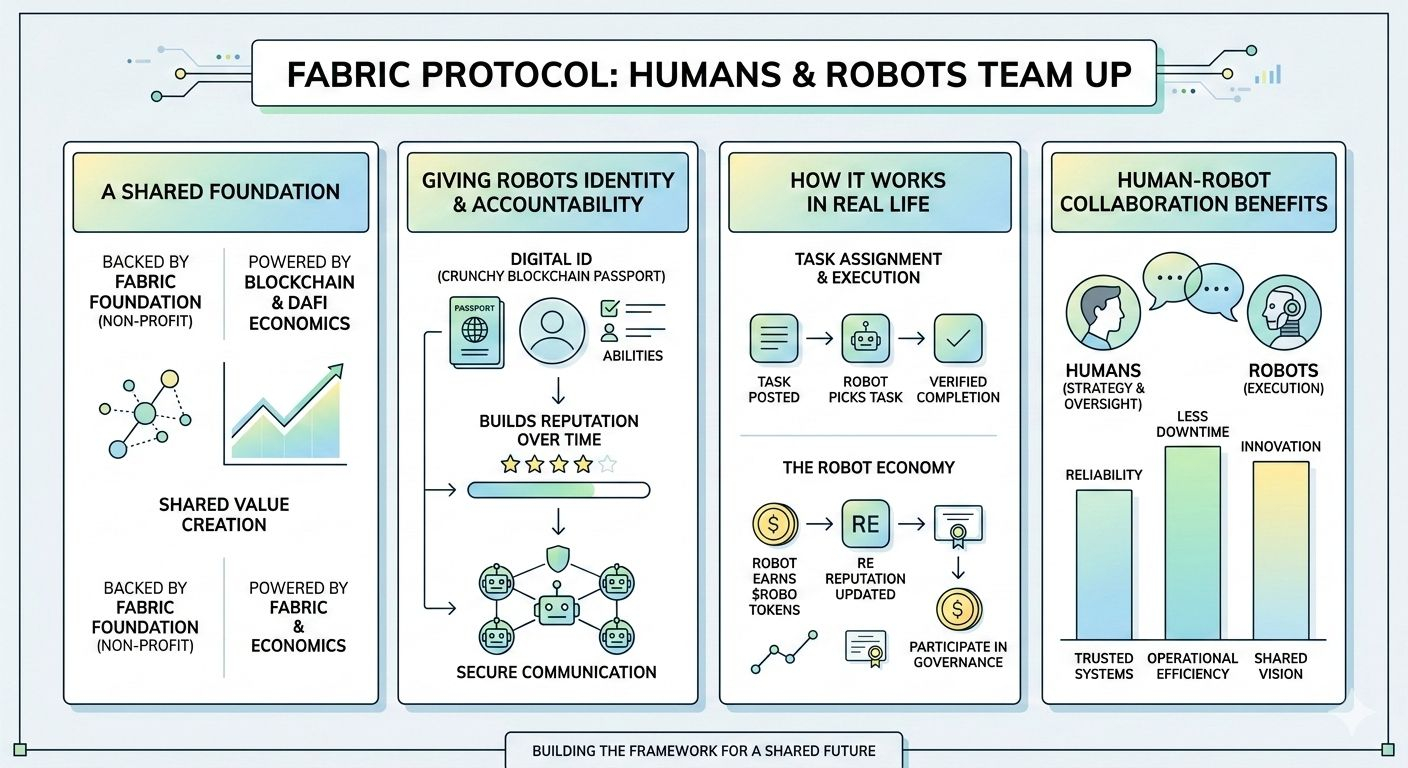 FABRIC PROTOCOL: HUMANS & ROBOTS TEAM UP

A SHARED FOUNDATION

BACKED BY FABRIC FOUNDATION (NON-PROFIT)

POWERED BY BLOCKCHAIN & DAFI ECONOMICS

SHARED VALUE CREATION

BACKED BY FABRIC FOUNDATION (NON-PROFIT)

POWERED BY FABRIC & ECONOMICS

GIVING ROBOTS IDENTITY & ACCOUNTABILITY

DIGITAL ID (CRUNCHY BLOCKCHAIN PASSPORT)

PASSPORT

ABILITIES

BUILDS REPUTATION OVER TIME

SECURE COMMUNICATION

HOW IT WORKS IN REAL LIFE

TASK ASSIGNMENT & EXECUTION

TASK POSTED

ROBOT PICKS TASK

VERIFIED COMPLETION

THE ROBOT ECONOMY

RE

ROBOT EARNS $ROBO TOKENS

RE REPUTATION UPDATED

PARTICIPATE IN GOVERNANCE

HUMAN-ROBOT COLLABORATION BENEFITS

HUMANS (STRATEGY & OVERSIGHT)

ROBOTS (EXECUTION)

RELIABILITY

LESS DOWNTIME

INNOVATION

TRUSTED SYSTEMS

OPERATIONAL EFFICIENCY

SHARED VISION

BUILDING THE FRAMEWORK FOR A SHARED FUTURE